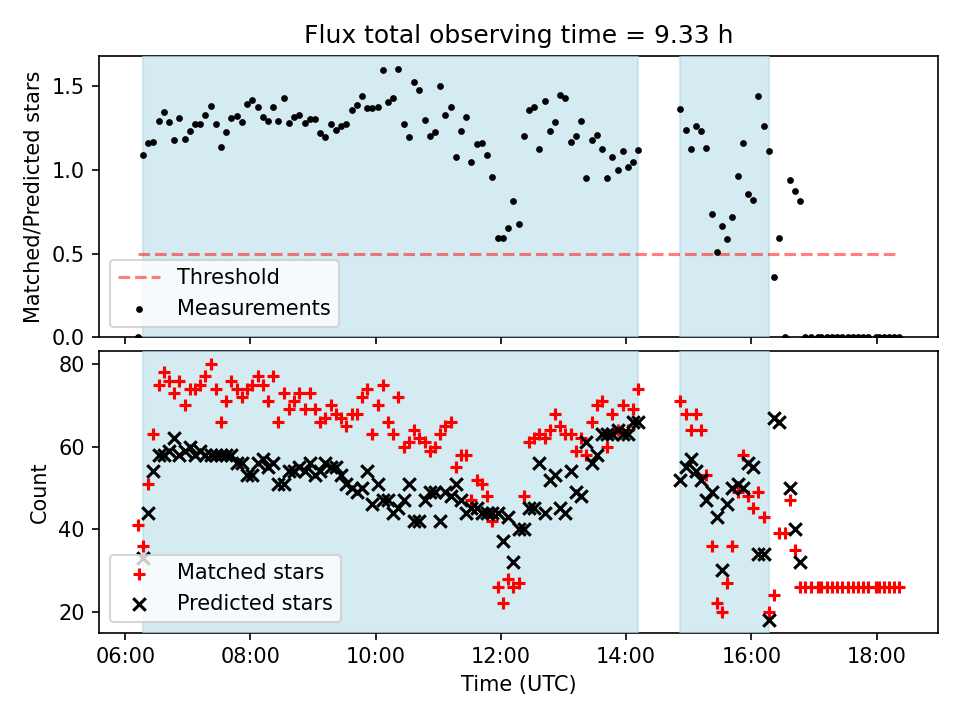 Flux total observing time = 9.33 h

Matched/Predicted stars

1.5
1.0
0.5
0.0

Threshold
Measurements

Count

80
60
40
20

Matched stars
Predicted stars

06:00 08:00 10:00 12:00 14:00 16:00 18:00

Time (UTC)